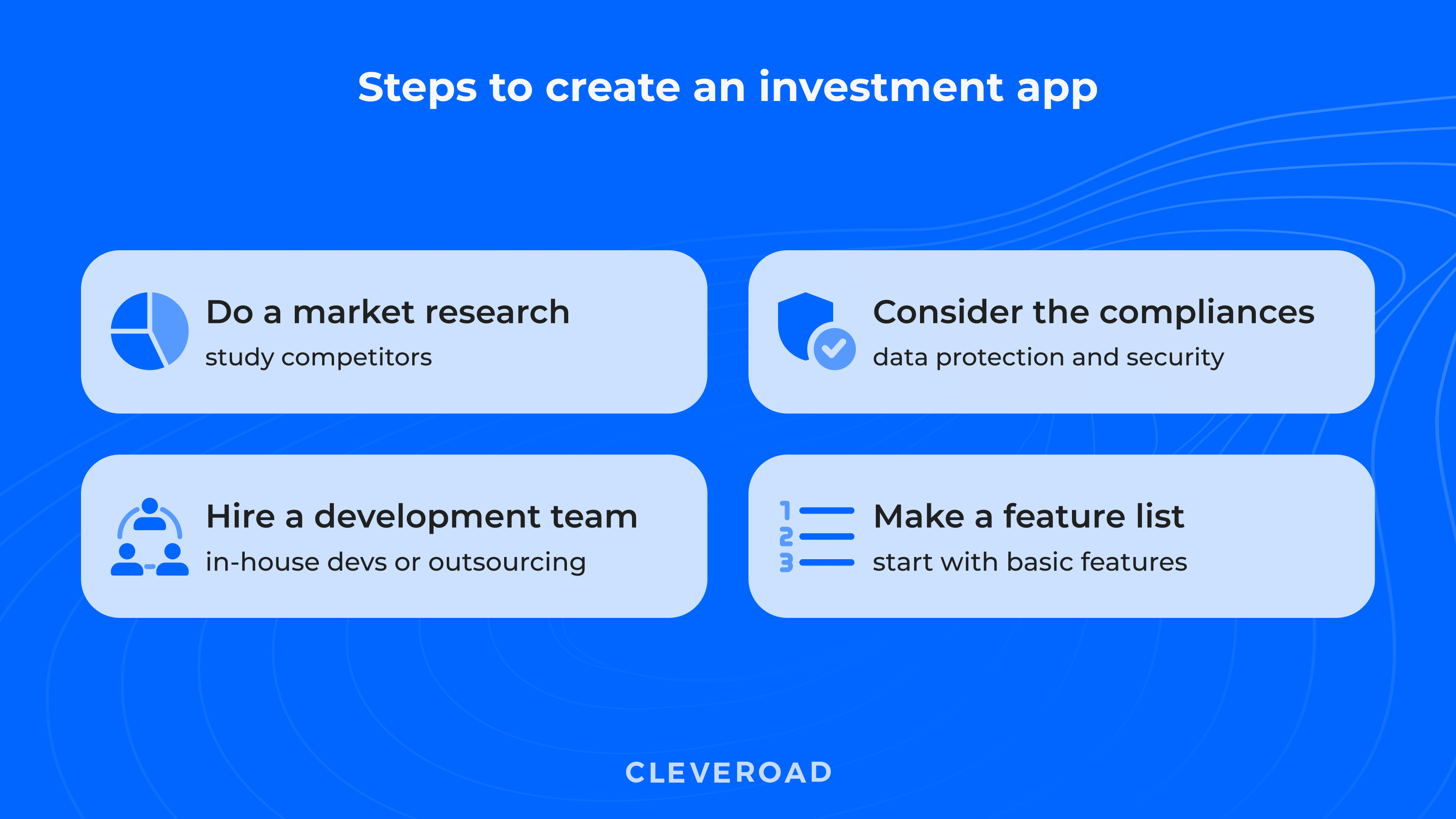 Steps to create an investment app

Do a market research
study competitors

Consider the compliances
data protection and security

Hire a development team
in-house devs or outsourcing

1
2
3

Make a feature list
start with basic features

CLEVEROAD